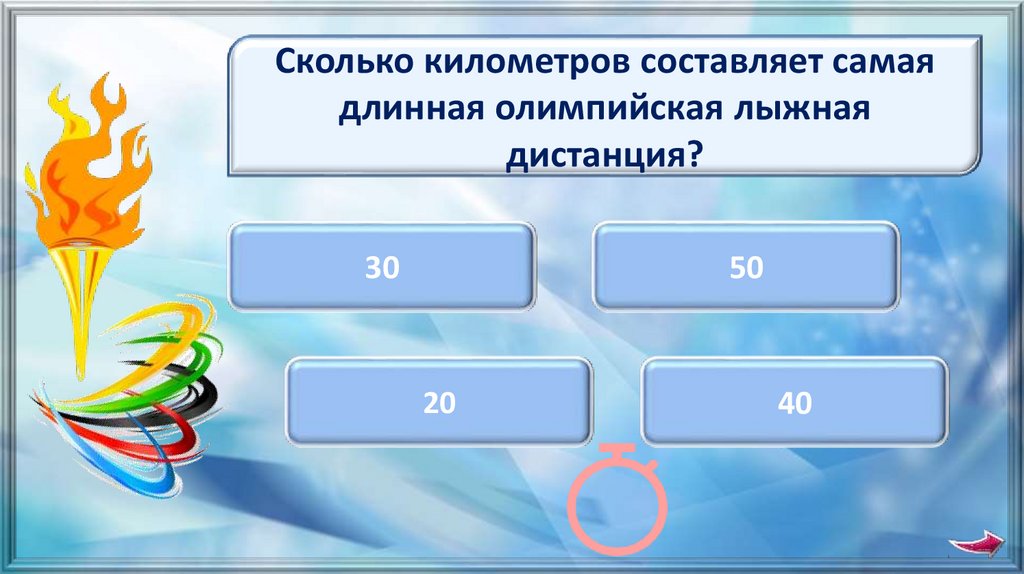 Сколько километров составляет самая длинная олимпийская лыжная дистанция?

30

50

20

40